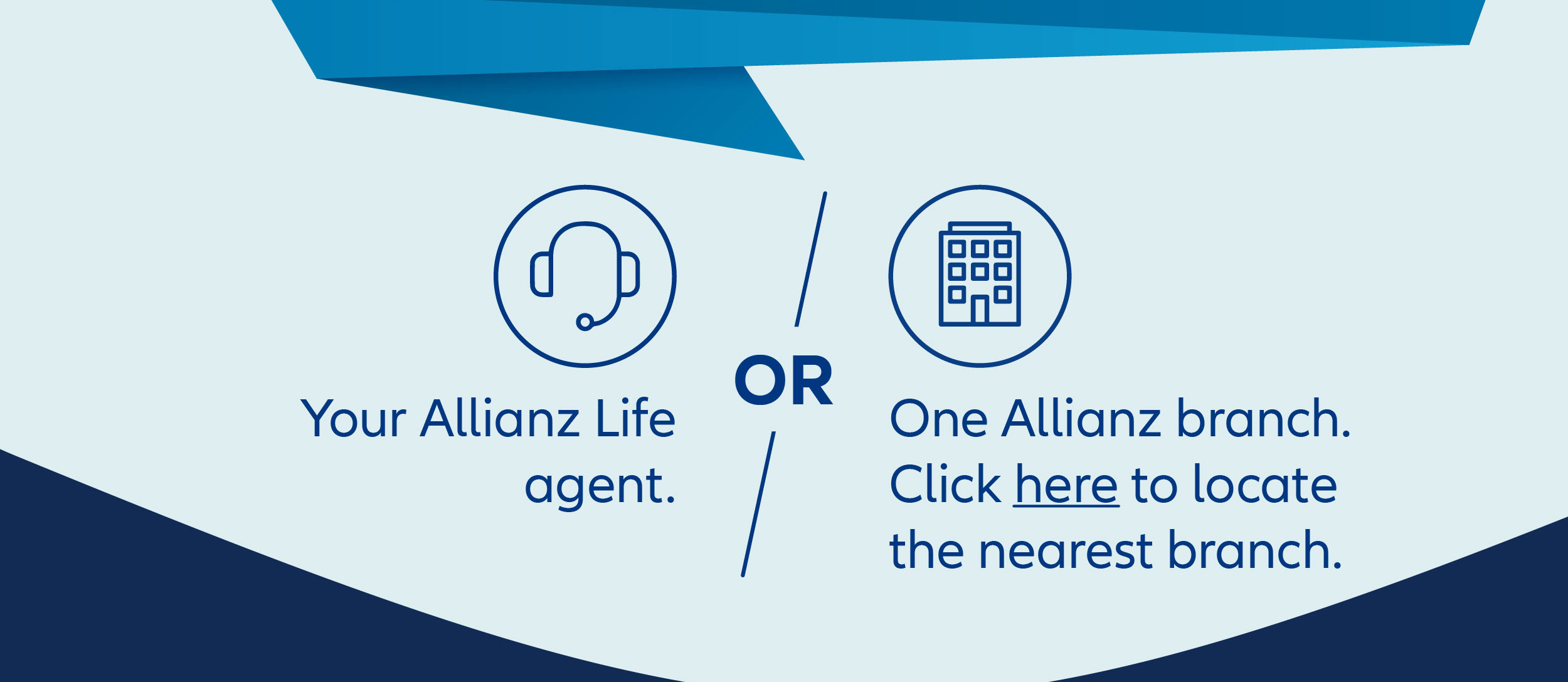 Your Allianz Life agent.

OR

One Allianz branch. Click here to locate the nearest branch.